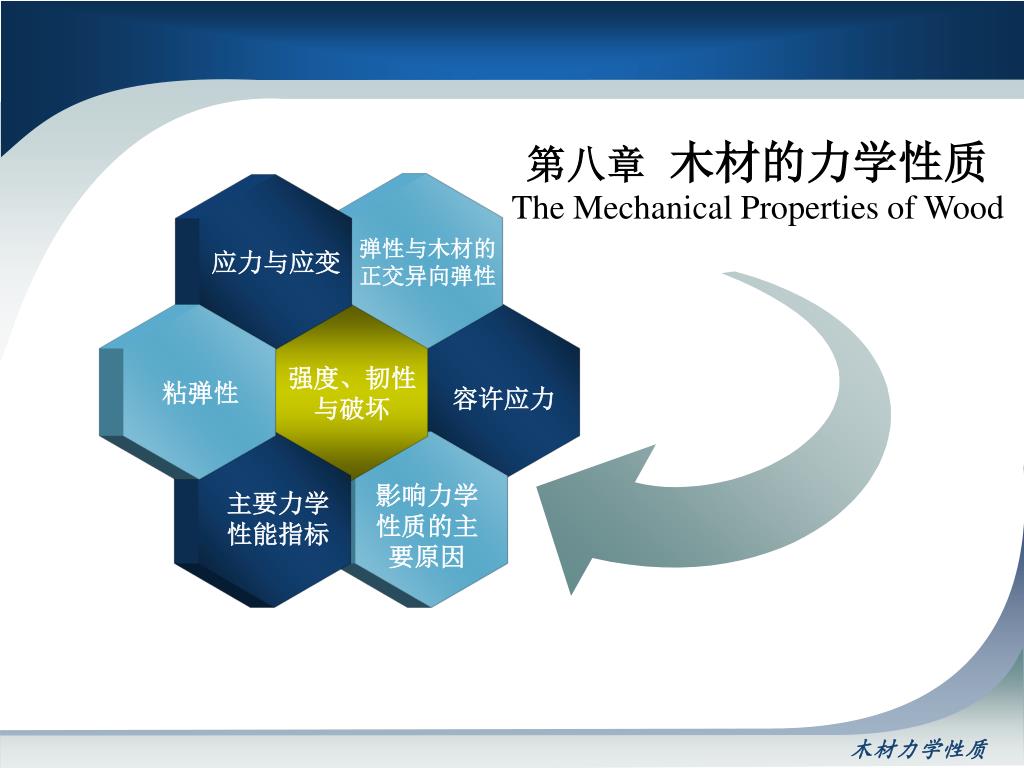 第八章 木材的力学性质
The Mechanical Properties of Wood

应力与应变

弹性与木材的正交异向弹性

粘弹性

强度、韧性与破坏

容许应力

主要力学性能指标

影响力学性质的主要原因

木材力学性质